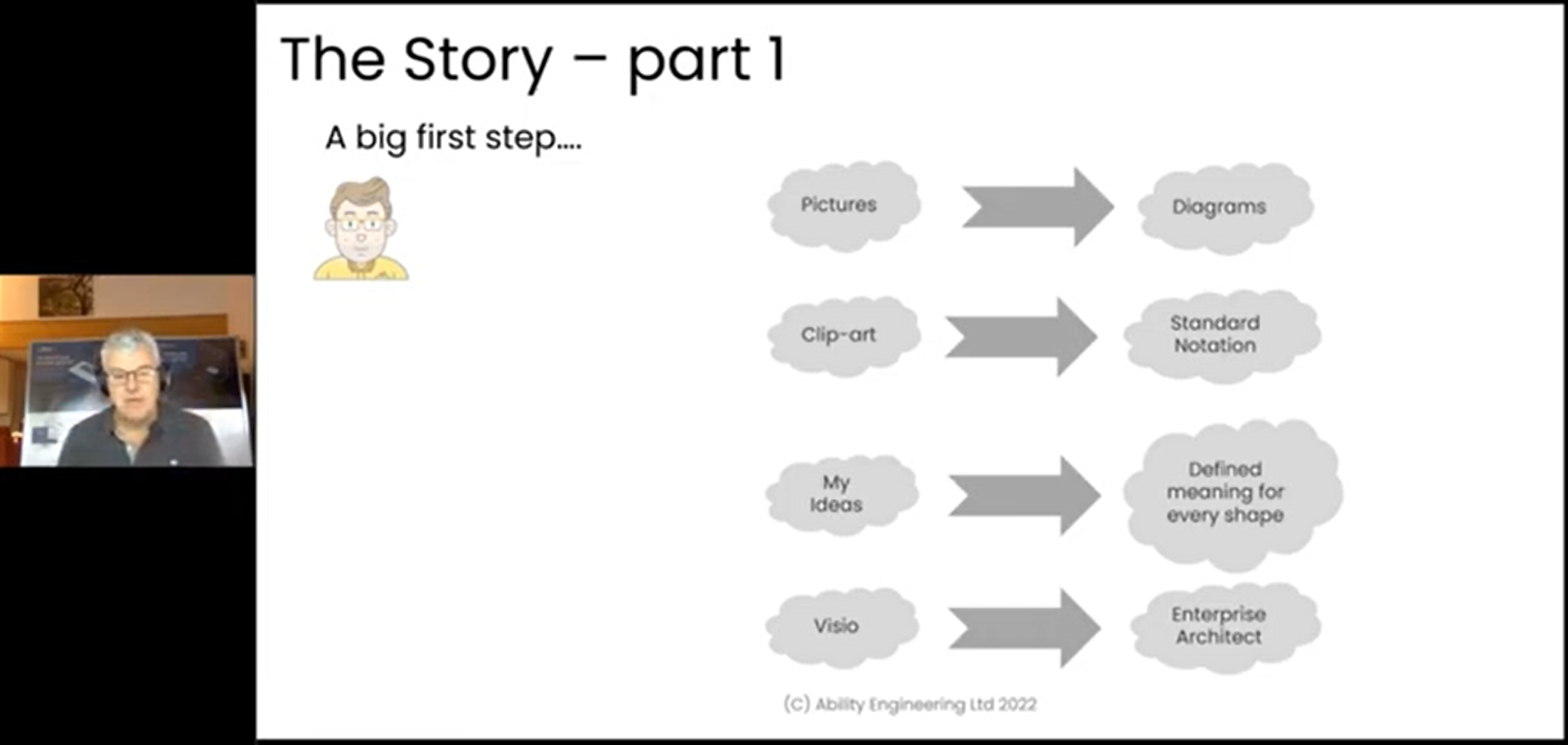 The Story – part 1

A big first step....

Pictures

Diagrams

Clip-art

Standard Notation

My Ideas

Defined meaning for every shape

Visio

Enterprise Architect

(C) Ability Engineering Ltd 2022